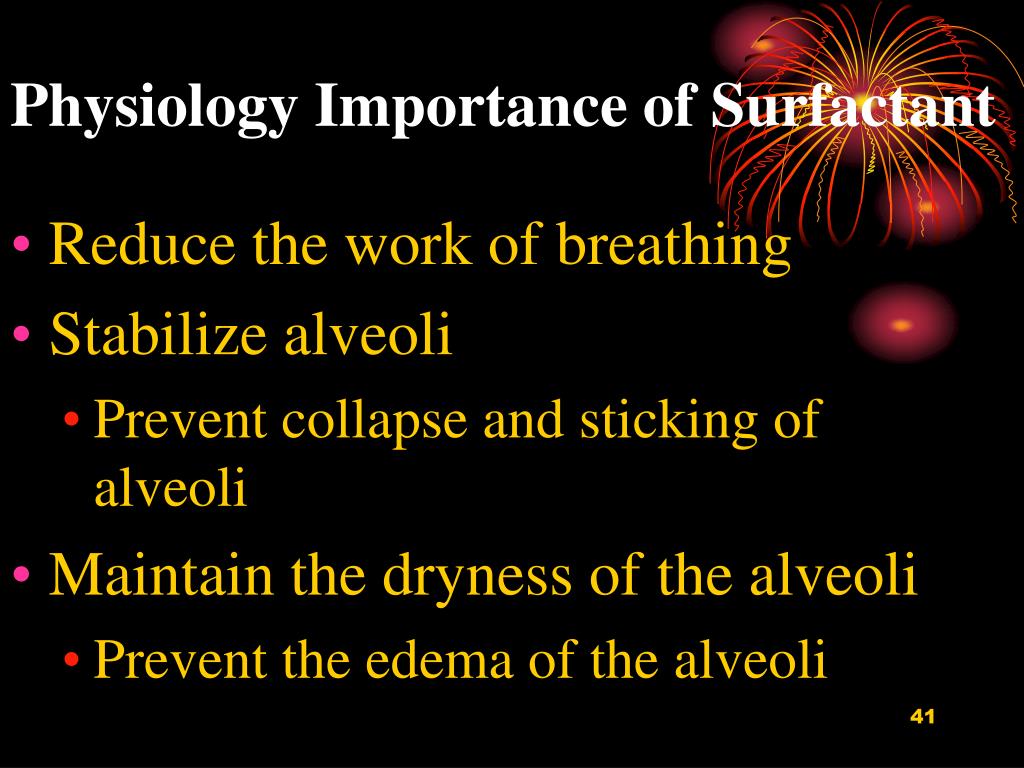 Physiology Importance of Surfactant

• Reduce the work of breathing
• Stabilize alveoli
  • Prevent collapse and sticking of alveoli
• Maintain the dryness of the alveoli
  • Prevent the edema of the alveoli

41